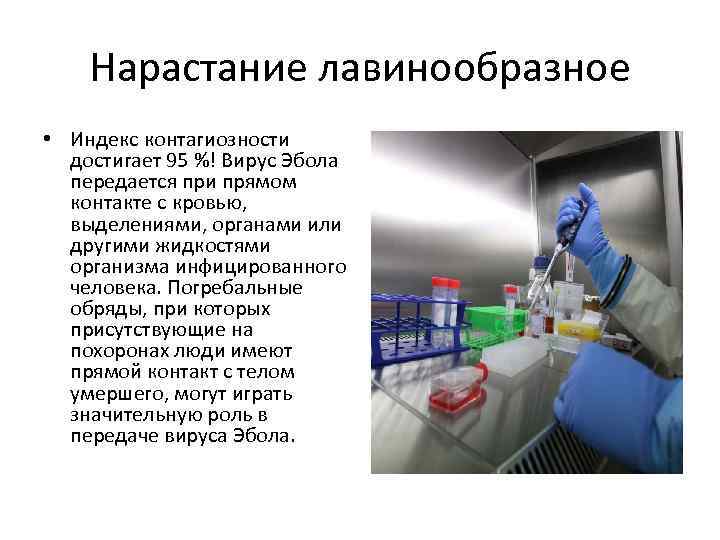 Нарастание лавинообразное

• Индекс контагиозности достигает 95 %! Вирус Эбола передается при прямом контакте с кровью, выделениями, органами или другими жидкостями организма инфицированного человека. Погребальные обряды, при которых присутствующие на похоронах люди имеют прямой контакт с телом умершего, могут играть значительную роль в передаче вируса Эбола.